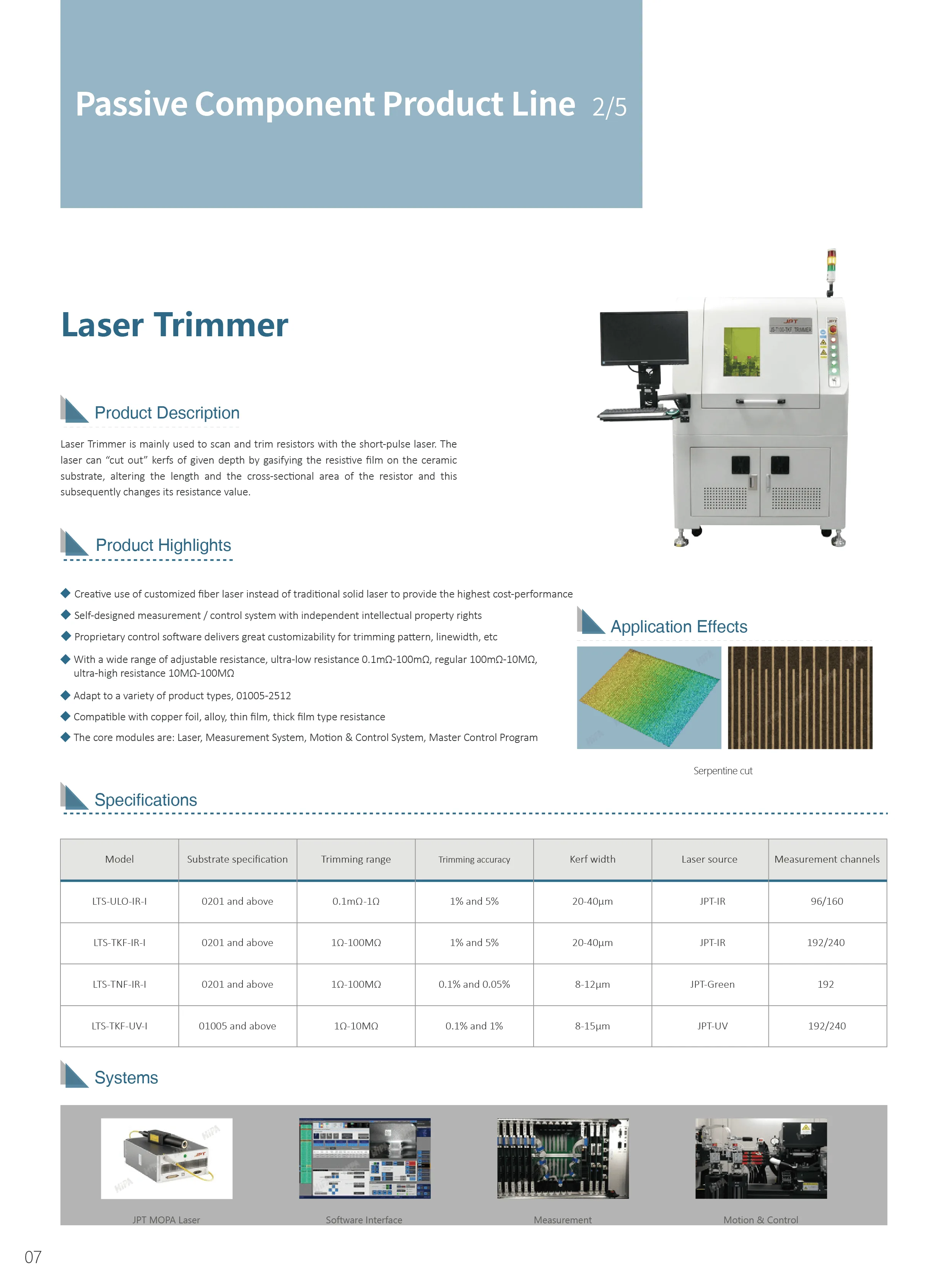 Passive Component Product Line 2/5

Laser Trimmer

JPT
JS-T100-TKF TRIMMER

Product Description

Laser Trimmer is mainly used to scan and trim resistors with the short-pulse laser. The laser can "cut out" kerfs of given depth by gasifying the resistive film on the ceramic substrate, altering the length and the cross-sectional area of the resistor and this subsequently changes its resistance value.

Product Highlights

◆ Creative use of customized fiber laser instead of traditional solid laser to provide the highest cost-performance

◆ Self-designed measurement / control system with independent intellectual property rights

◆ Proprietary control software delivers great customizability for trimming pattern, linewidth, etc

◆ With a wide range of adjustable resistance, ultra-low resistance 0.1mΩ-100mΩ, regular 100mΩ-10MΩ, ultra-high resistance 10MΩ-100MΩ

◆ Adapt to a variety of product types, 01005-2512

◆ Compatible with copper foil, alloy, thin film, thick film type resistance

◆ The core modules are: Laser, Measurement System, Motion & Control System, Master Control Program

Application Effects

Serpentine cut

Specifications

| Model | Substrate specification | Trimming range | Trimming accuracy | Kerf width | Laser source | Measurement channels |
|---|---|---|---|---|---|---|
| LTS-ULO-IR-I | 0201 and above | 0.1mΩ-1Ω | 1% and 5% | 20-40μm | JPT-IR | 96/160 |
| LTS-TKF-IR-I | 0201 and above | 1Ω-100MΩ | 1% and 5% | 20-40μm | JPT-IR | 192/240 |
| LTS-TNF-IR-I | 0201 and above | 1Ω-100MΩ | 0.1% and 0.05% | 8-12μm | JPT-Green | 192 |
| LTS-TKF-UV-I | 01005 and above | 1Ω-10MΩ | 0.1% and 1% | 8-15μm | JPT-UV | 192/240 |

Systems

JPT MOPA Laser

Software Interface

Measurement

Motion & Control

07